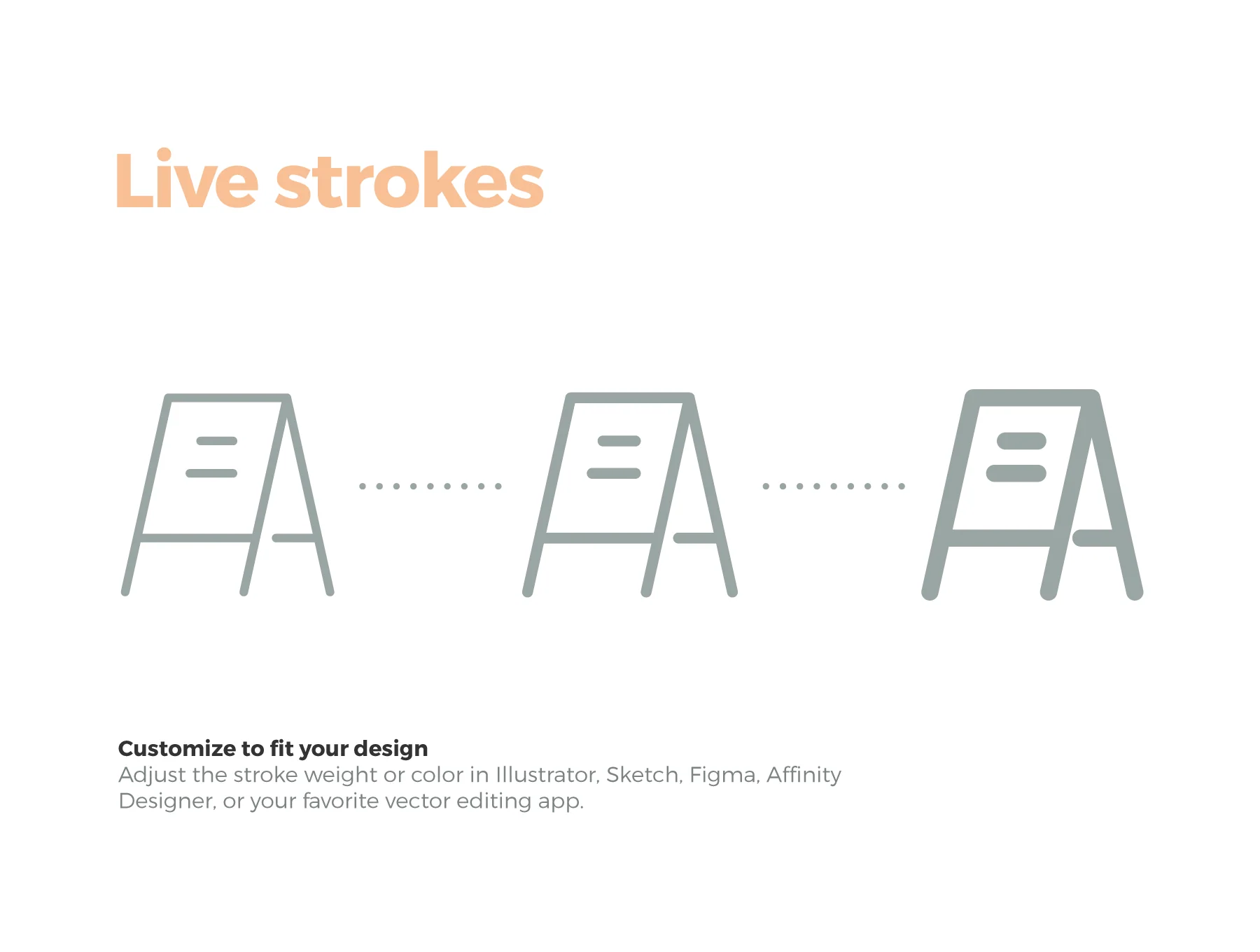 Live strokes

Customize to fit your design
Adjust the stroke weight or color in Illustrator, Sketch, Figma, Affinity Designer, or your favorite vector editing app.